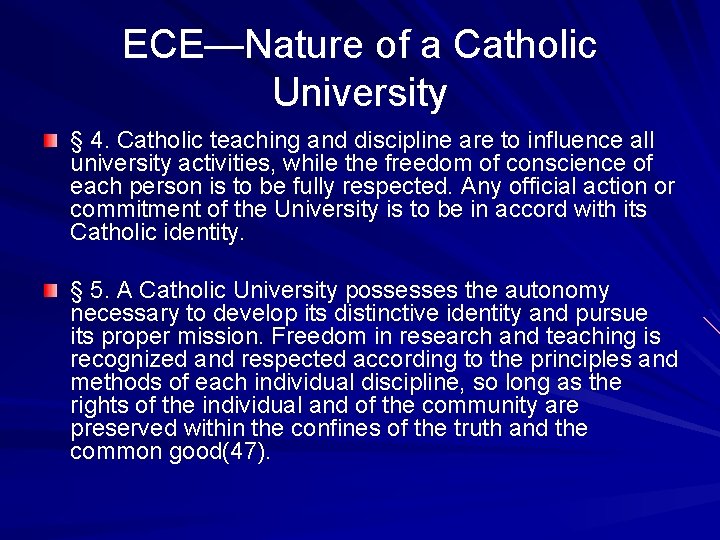 ECE—Nature of a Catholic University

§ 4. Catholic teaching and discipline are to influence all university activities, while the freedom of conscience of each person is to be fully respected. Any official action or commitment of the University is to be in accord with its Catholic identity.

§ 5. A Catholic University possesses the autonomy necessary to develop its distinctive identity and pursue its proper mission. Freedom in research and teaching is recognized and respected according to the principles and methods of each individual discipline, so long as the rights of the individual and of the community are preserved within the confines of the truth and the common good(47).